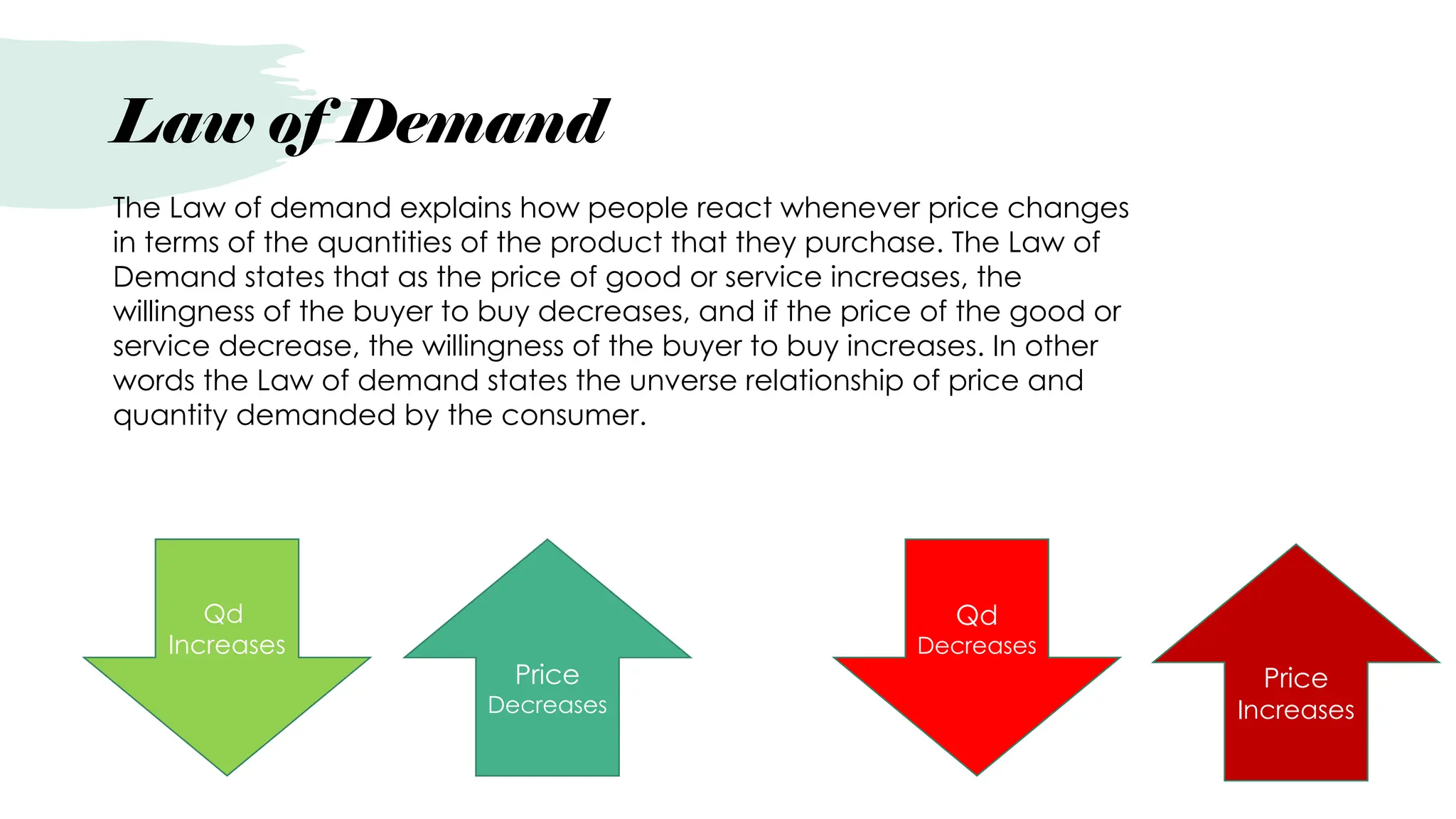 Law of Demand

The Law of demand explains how people react whenever price changes in terms of the quantities of the product that they purchase. The Law of Demand states that as the price of good or service increases, the willingness of the buyer to buy decreases, and if the price of the good or service decrease, the willingness of the buyer to buy increases. In other words the Law of demand states the unverse relationship of price and quantity demanded by the consumer.

Qd Increases

Price Decreases

Qd Decreases

Price Increases